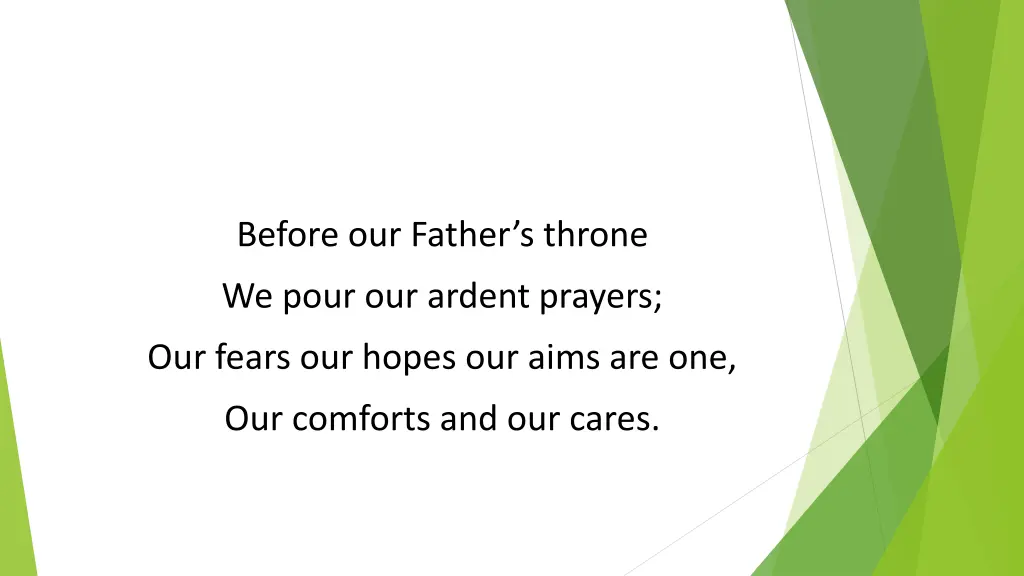 Before our Father’s throne
We pour our ardent prayers;
Our fears our hopes our aims are one,
Our comforts and our cares.